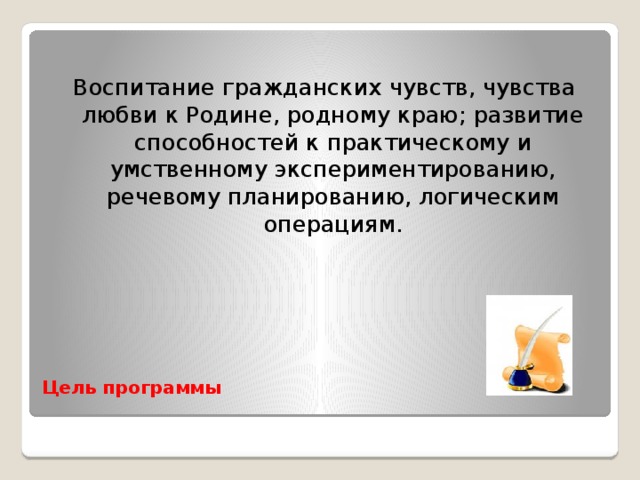 Воспитание гражданских чувств, чувства любви к Родине, родному краю; развитие способностей к практическому и умственному экспериментированию, речевому планированию, логическим операциям.

Цель программы